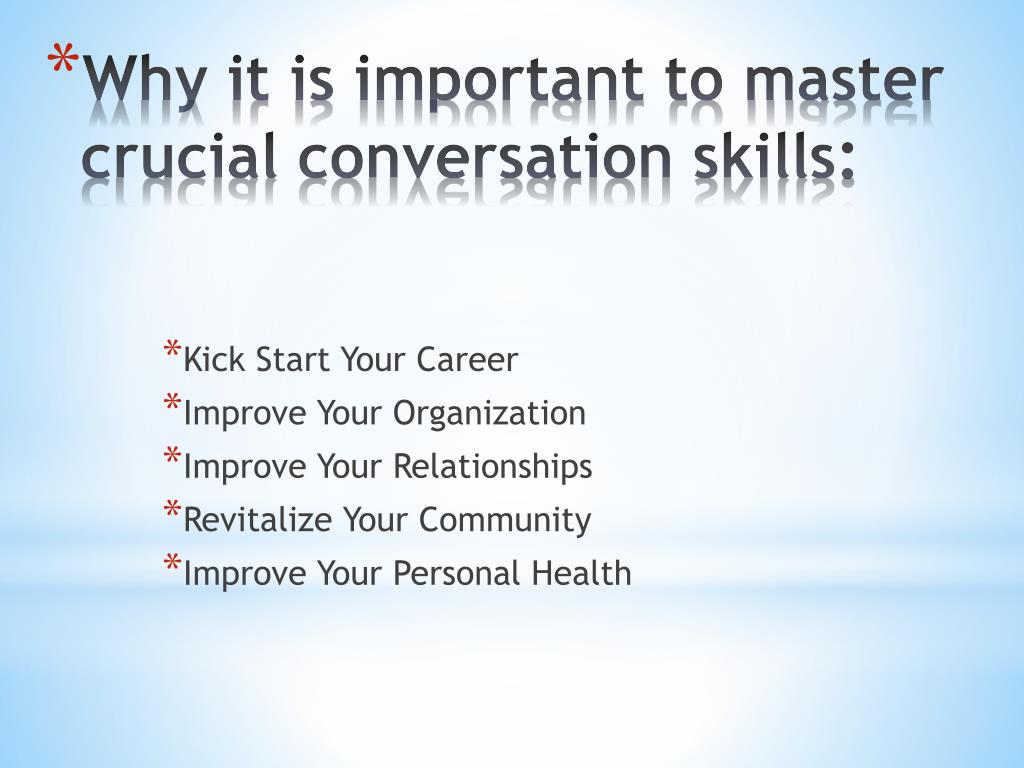 *Why it is important to master crucial conversation skills:

*Kick Start Your Career
*Improve Your Organization
*Improve Your Relationships
*Revitalize Your Community
*Improve Your Personal Health